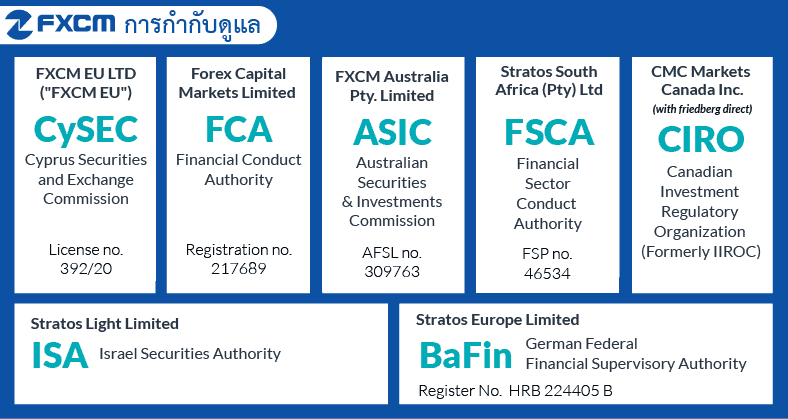 FXCM การกำกับดูแล

FXCM EU LTD ("FXCM EU")
CySEC
Cyprus Securities and Exchange Commission
License no. 392/20

Forex Capital Markets Limited
FCA
Financial Conduct Authority
Registration no. 217689

FXCM Australia Pty. Limited
ASIC
Australian Securities & Investments Commission
AFSL no. 309763

Stratos South Africa (Pty) Ltd
FSCA
Financial Sector Conduct Authority
FSP no. 46534

CMC Markets Canada Inc.
(with friedberg direct)
CIRO
Canadian Investment Regulatory Organization (Formerly IIROC)

Stratos Light Limited
ISA
Israel Securities Authority

Stratos Europe Limited
BaFin
German Federal Financial Supervisory Authority
Register No. HRB 224405 B